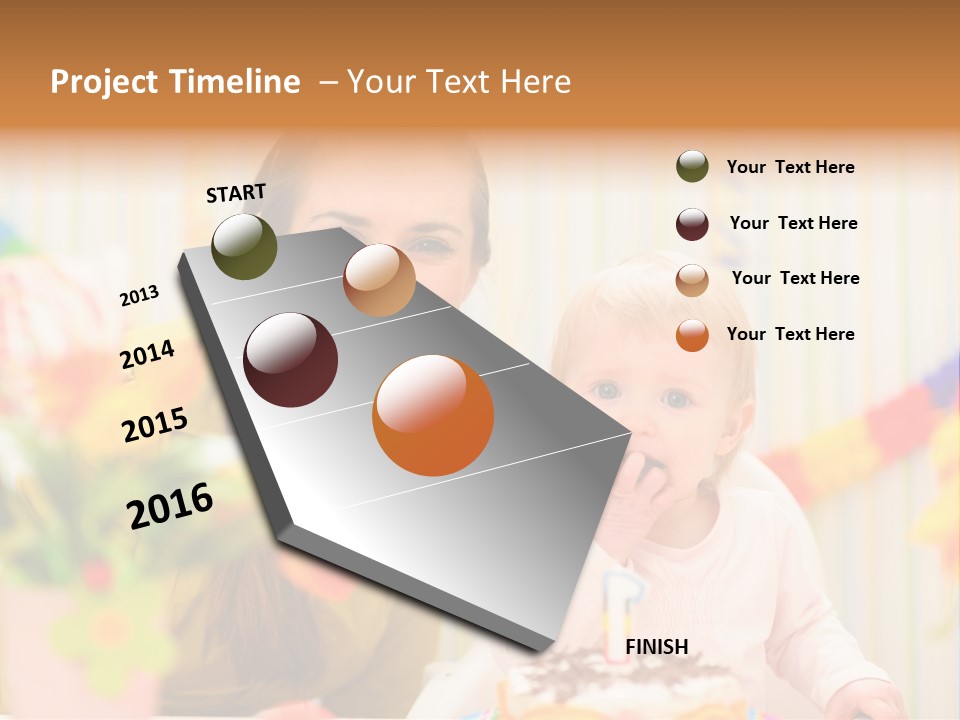 Project Timeline – Your Text Here

START

2013

2014

2015

2016

FINISH

Your Text Here

Your Text Here

Your Text Here

Your Text Here